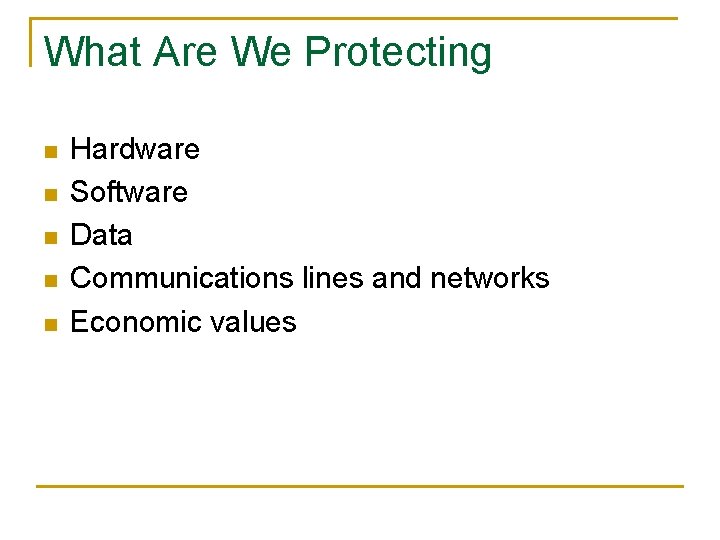 What Are We Protecting

- Hardware
- Software
- Data
- Communications lines and networks
- Economic values